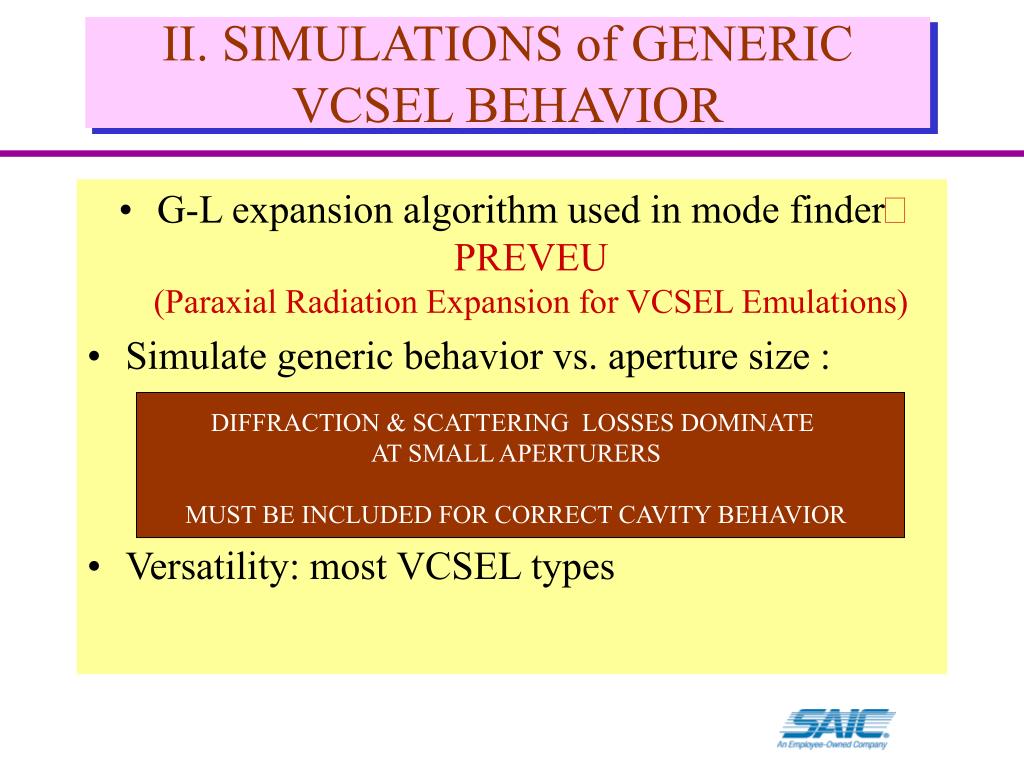 II. SIMULATIONS of GENERIC VCSEL BEHAVIOR

• G-L expansion algorithm used in mode finder PREVEU (Paraxial Radiation Expansion for VCSEL Emulations)

• Simulate generic behavior vs. aperture size :

DIFFRACTION & SCATTERING LOSSES DOMINATE AT SMALL APERTURERS

MUST BE INCLUDED FOR CORRECT CAVITY BEHAVIOR

• Versatility: most VCSEL types

SAIC
An Employee-Owned Company